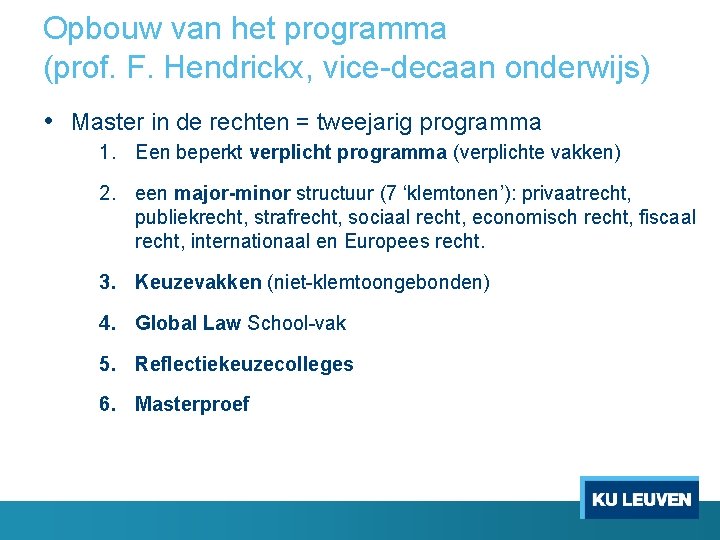 Opbouw van het programma
(prof. F. Hendrickx, vice-decaan onderwijs)

• Master in de rechten = tweejarig programma

1. Een beperkt verplicht programma (verplichte vakken)

2. een major-minor structuur (7 ‘klemtonen’): privaatrecht, publiekrecht, strafrecht, sociaal recht, economisch recht, fiscaal recht, internationaal en Europees recht.

3. Keuzevakken (niet-klemtoongebonden)

4. Global Law School-vak

5. Reflectiekeuzecolleges

6. Masterproef

KU LEUVEN